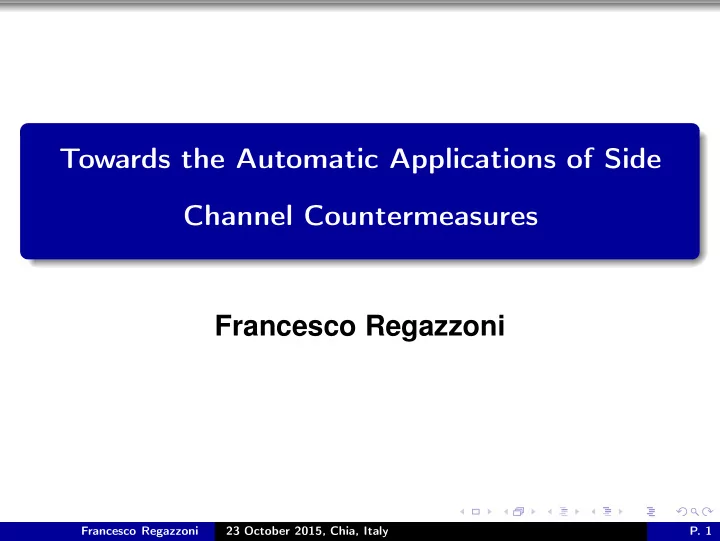 Towards the Automatic Applications of Side Channel Countermeasures

Francesco Regazzoni

Francesco Regazzoni 23 October 2015, Chia, Italy P. 1